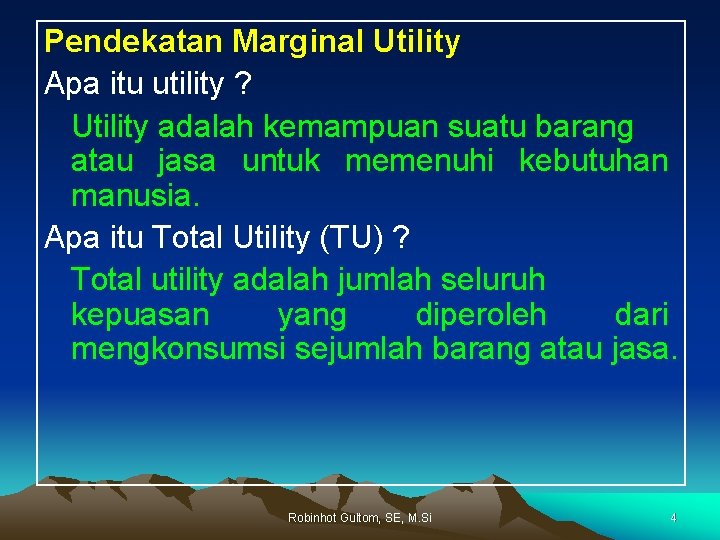 Pendekatan Marginal Utility
Apa itu utility ?
Utility adalah kemampuan suatu barang atau jasa untuk memenuhi kebutuhan manusia.
Apa itu Total Utility (TU) ?
Total utility adalah jumlah seluruh kepuasan yang diperoleh dari mengkonsumsi sejumlah barang atau jasa.

Robinhot Gultom, SE, M.Si
4